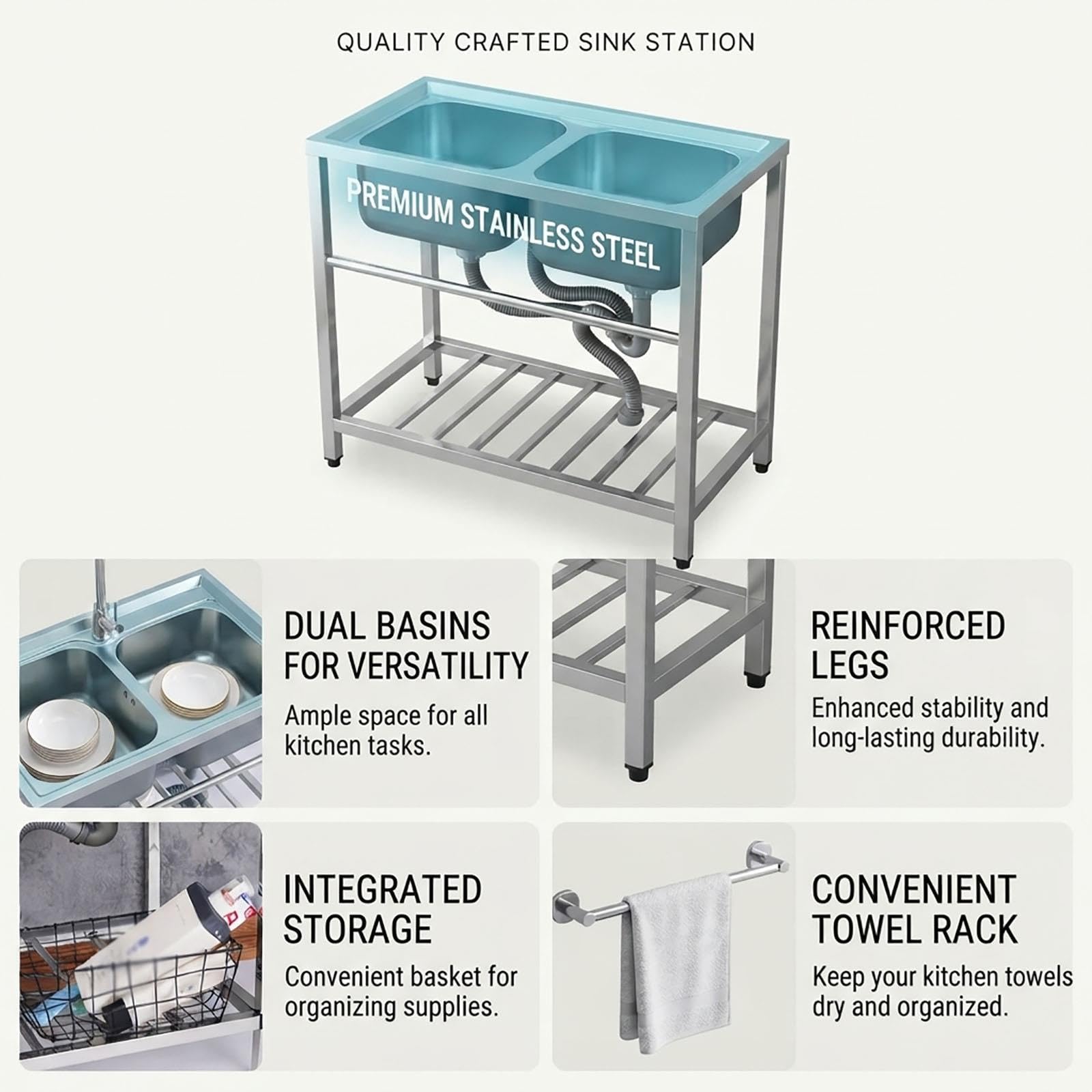 QUALITY CRAFTED SINK STATION

PREMIUM STAINLESS STEEL

DUAL BASINS FOR VERSATILITY

Ample space for all kitchen tasks.

REINFORCED LEGS

Enhanced stability and long-lasting durability.

INTEGRATED STORAGE

Convenient basket for organizing supplies.

CONVENIENT TOWEL RACK

Keep your kitchen towels dry and organized.